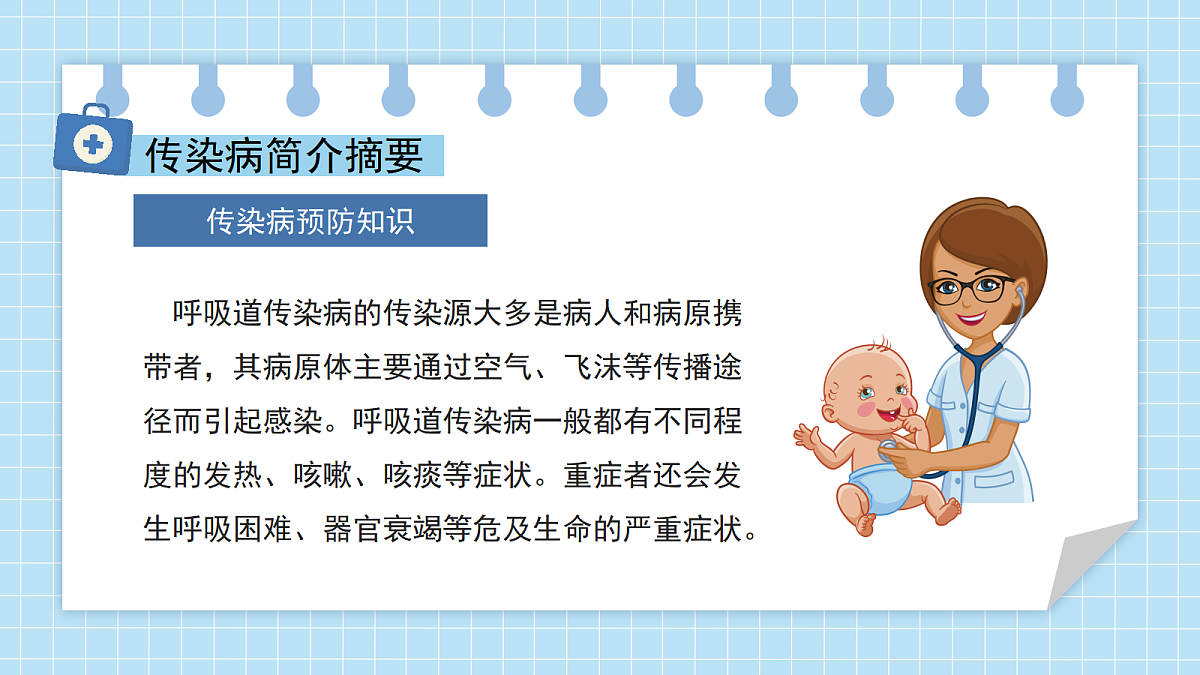 传染病简介摘要

传染病预防知识

呼吸道传染病的传染源大多是病人和病原携带者，其病原体主要通过空气、飞沫等传播途径而引起感染。呼吸道传染病一般都有不同程度的发热、咳嗽、咳痰等症状。重症者还会发生呼吸困难、器官衰竭等危及生命的严重症状。